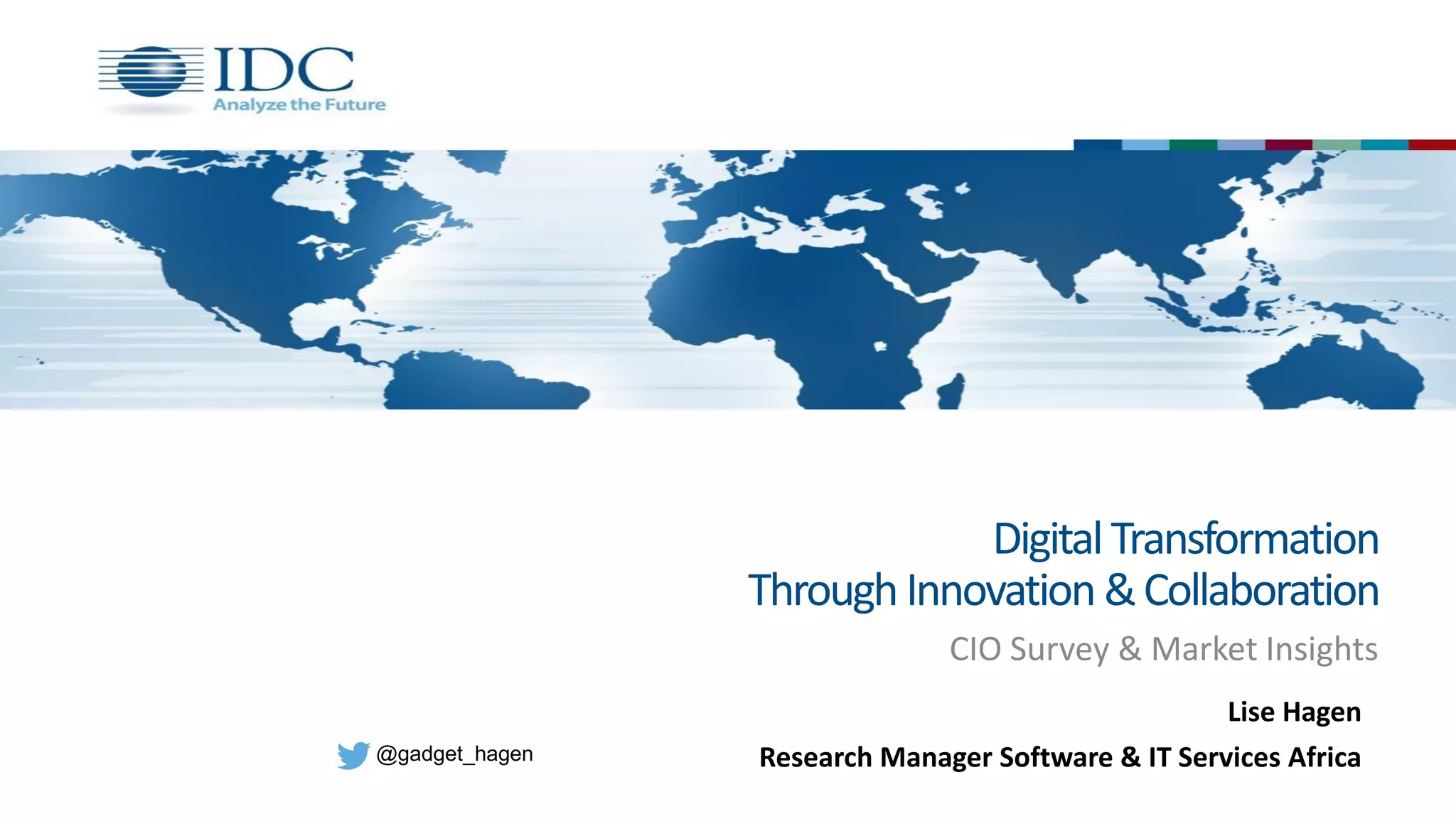 IDC
Analyze the Future

Digital Transformation
Through Innovation & Collaboration

CIO Survey & Market Insights

Lise Hagen

Research Manager Software & IT Services Africa

@gadget_hagen